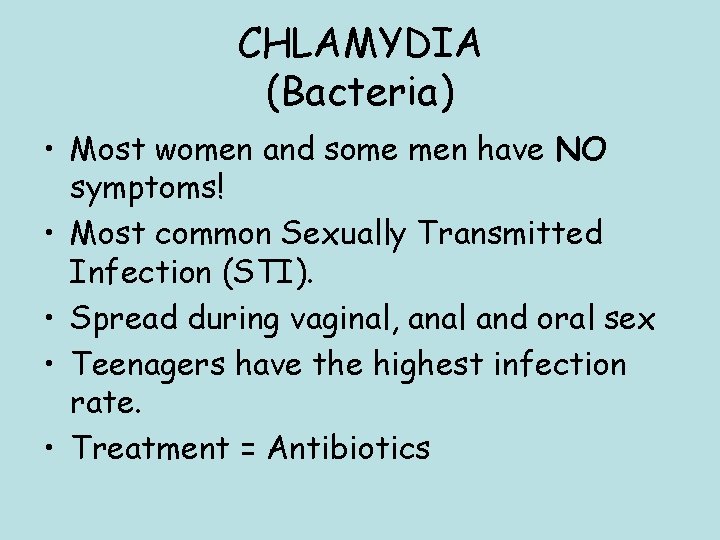 CHLAMYDIA
(Bacteria)

• Most women and some men have NO symptoms!
• Most common Sexually Transmitted Infection (STI).
• Spread during vaginal, anal and oral sex
• Teenagers have the highest infection rate.
• Treatment = Antibiotics